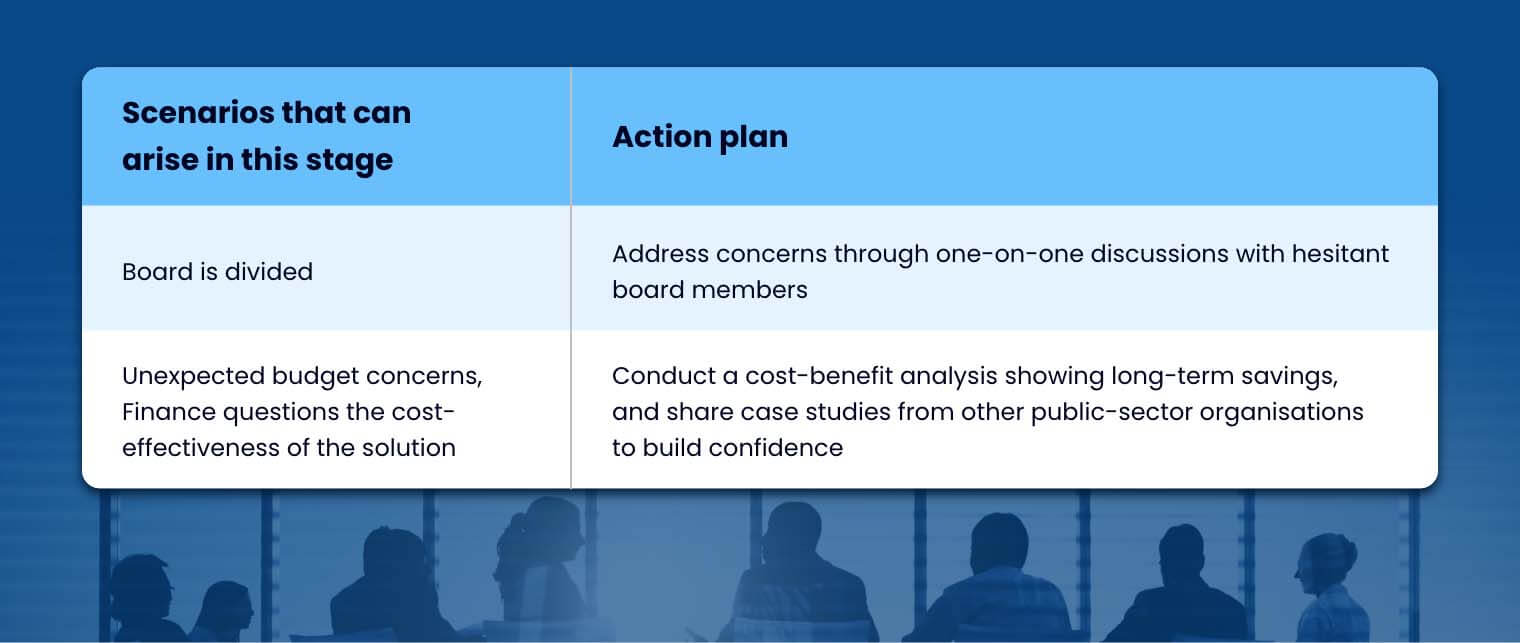 | Scenarios that can arise in this stage | Action plan |
|---|---|
| Board is divided | Address concerns through one-on-one discussions with hesitant board members |
| Unexpected budget concerns, Finance questions the cost-effectiveness of the solution | Conduct a cost-benefit analysis showing long-term savings, and share case studies from other public-sector organisations to build confidence |